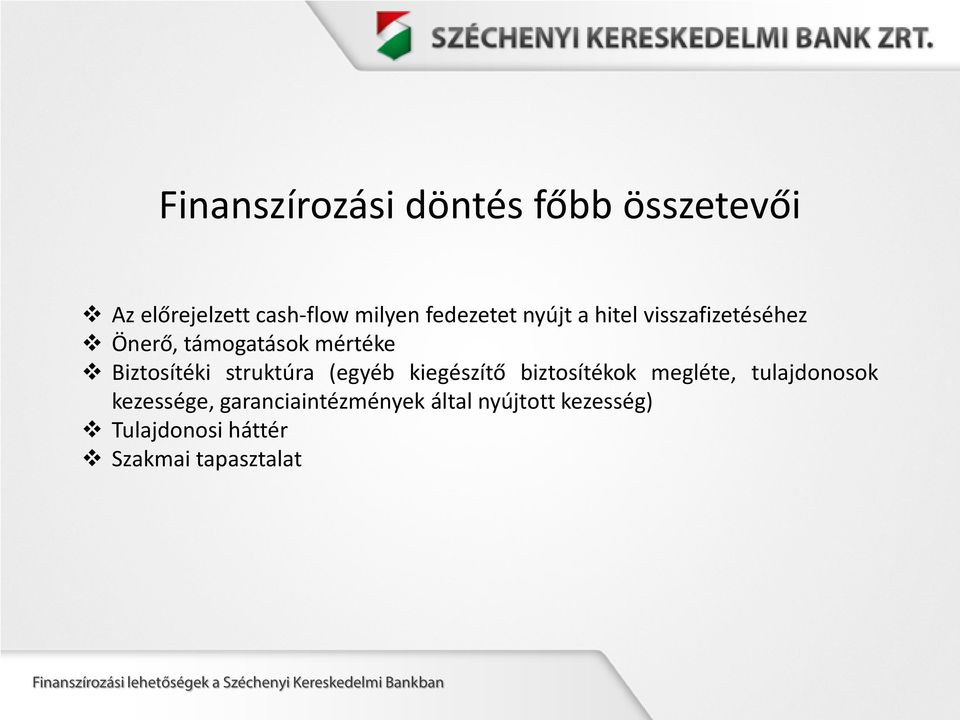 SZÉCHENYI KERESKEDELMI BANK ZRT.

Finanszírozási döntés főbb összetevői

❖ Az előrejelzett cash-flow milyen fedezetet nyújt a hitel visszafizetéséhez
❖ Önerő, támogatások mértéke
❖ Biztosítéki struktúra (egyéb kiegészítő biztosítékok megléte, tulajdonosok kezessége, garanciaintézmények által nyújtott kezesség)
❖ Tulajdonosi háttér
❖ Szakmai tapasztalat

Finanszírozási lehetőségek a Széchenyi Kereskedelmi Bankban